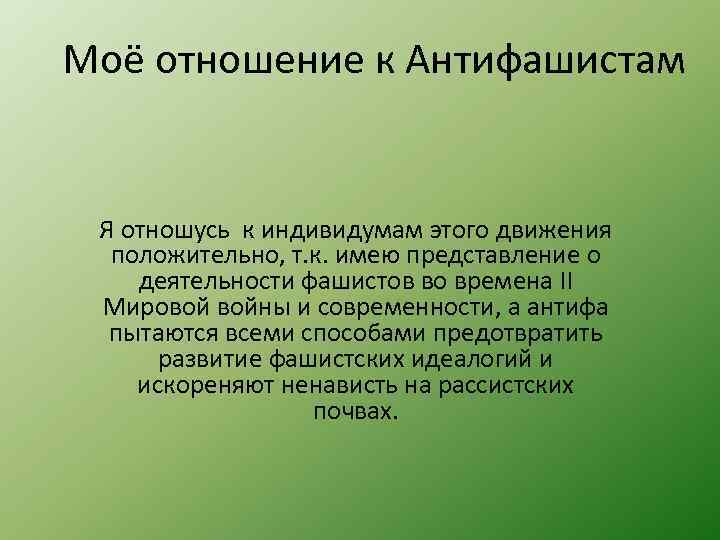 Моё отношение к Антифашистам

Я отношусь к индивидумам этого движения положительно, т.к. имею представление о деятельности фашистов во времена II Мировой войны и современности, а антифа пытаются всеми способами предотвратить развитие фашистских идеалогий и искореняют ненависть на рассистских почвах.